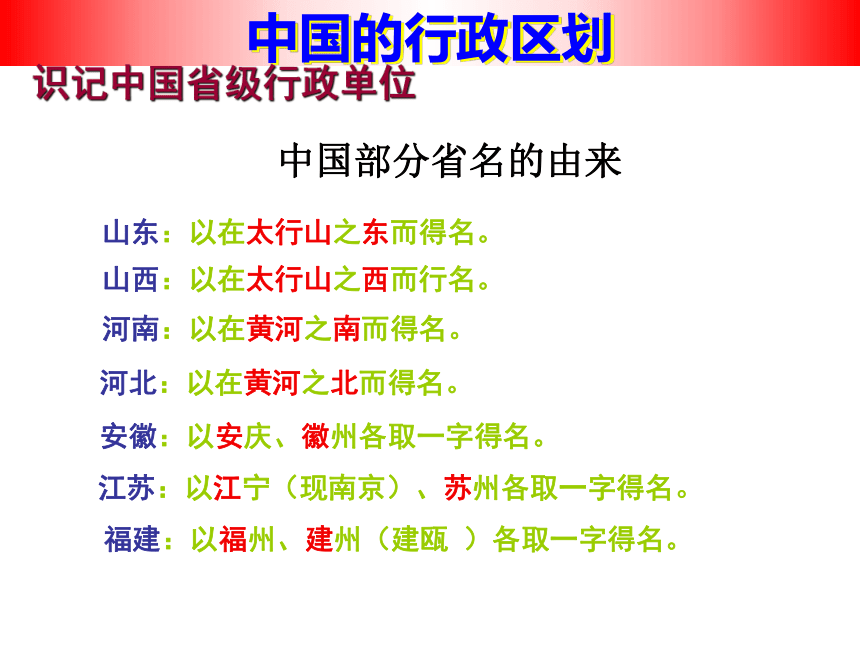 中国的行政区划

识记中国省级行政单位

中国部分省名的由来

山东：以在太行山之东而得名。

山西：以在太行山之西而行名。

河南：以在黄河之南而得名。

河北：以在黄河之北而得名。

安徽：以安庆、徽州各取一字得名。

江苏：以江宁（现南京）、苏州各取一字得名。

福建：以福州、建州（建瓯 ）各取一字得名。